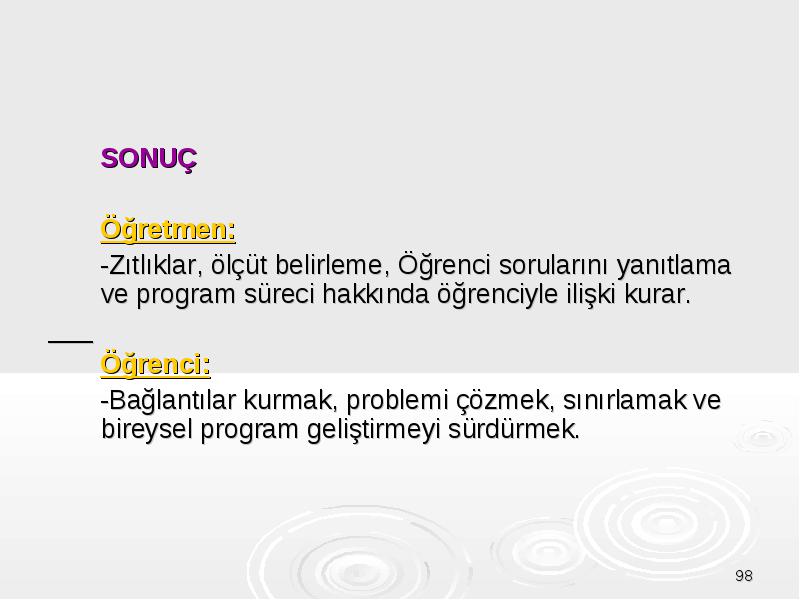 SONUÇ

Öğretmen:

-Zıtlıklar, ölçüt belirleme, Öğrenci sorularını yanıtlama ve program süreci hakkında öğrenciyle ilişki kurar.

Öğrenci:

-Bağlantılar kurmak, problemi çözmek, sınırlamak ve bireysel program geliştirmeyi sürdürmek.

98